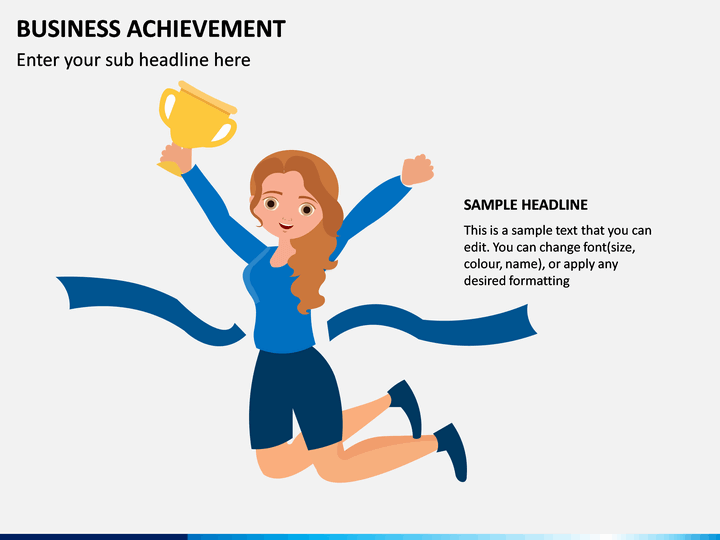 BUSINESS ACHIEVEMENT

Enter your sub headline here

SAMPLE HEADLINE

This is a sample text that you can edit. You can change font(size, colour, name), or apply any desired formatting